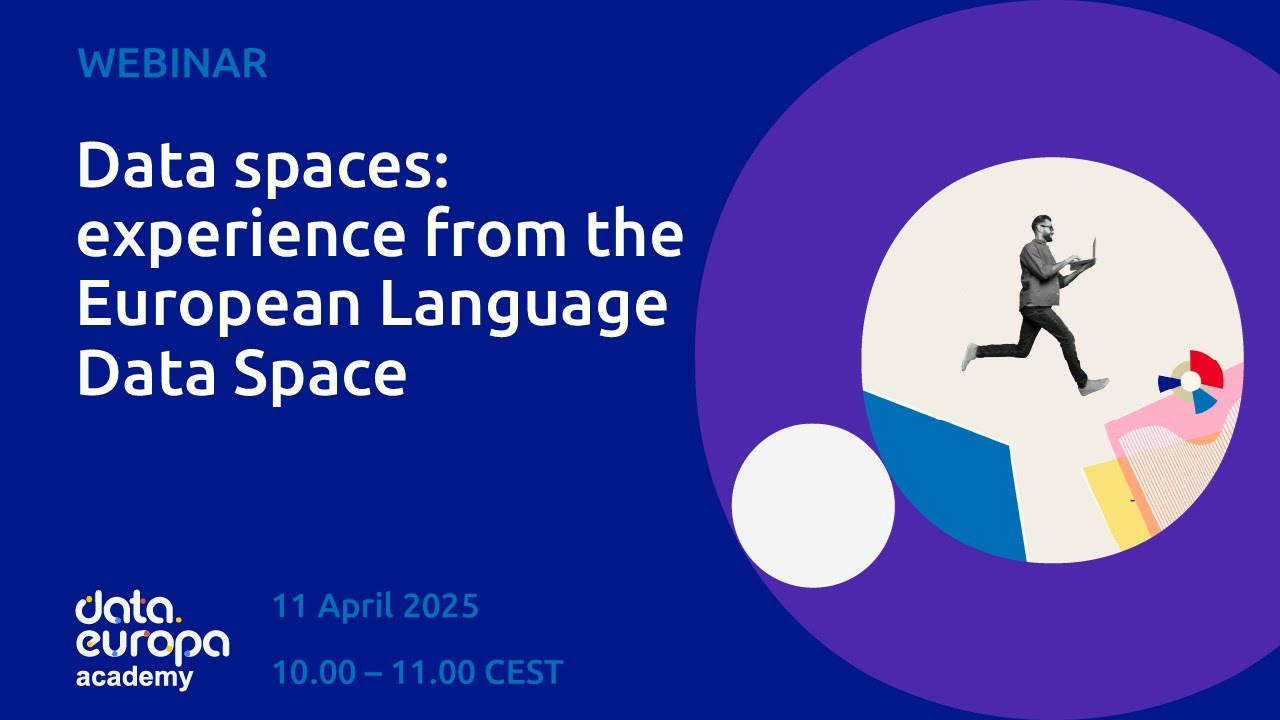 WEBINAR

Data spaces: experience from the European Language Data Space

data. europa academy

11 April 2025

10.00 – 11.00 CEST